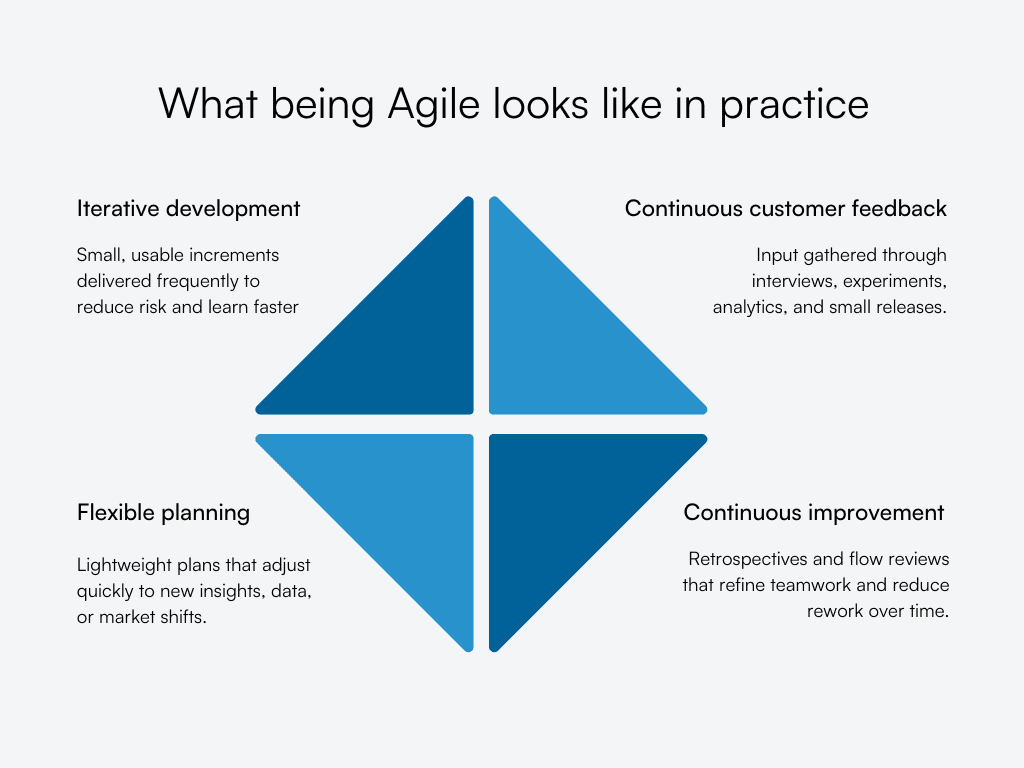 What being Agile looks like in practice

Iterative development

Small, usable increments delivered frequently to reduce risk and learn faster

Continuous customer feedback

Input gathered through interviews, experiments, analytics, and small releases.

Flexible planning

Lightweight plans that adjust quickly to new insights, data, or market shifts.

Continuous improvement

Retrospectives and flow reviews that refine teamwork and reduce rework over time.